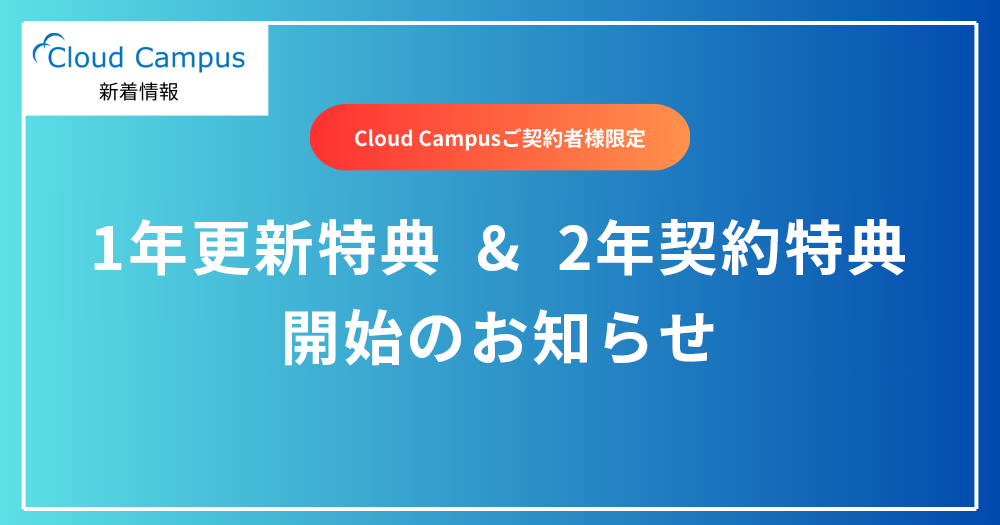 Cloud Campus
新着情報

Cloud Campusご契約者様限定

1年更新特典 ＆ 2年契約特典
開始のお知らせ